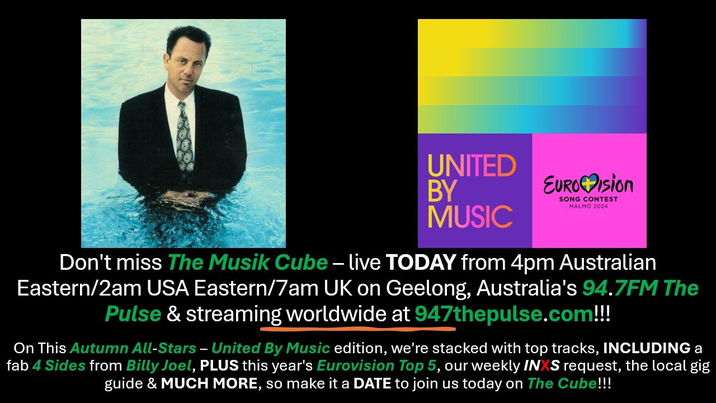 UNITED BY MUSIC

EUROVISION SONG CONTEST MALMÖ 2024

Don't miss The Musik Cube – live TODAY from 4pm Australian Eastern/2am USA Eastern/7am UK on Geelong, Australia's 94.7FM The Pulse & streaming worldwide at 947thepulse.com!!!

On This Autumn All-Stars – United By Music edition, we're stacked with top tracks, INCLUDING a fab 4 Sides from Billy Joel, PLUS this year's Eurovision Top 5, our weekly INXS request, the local gig guide & MUCH MORE, so make it a DATE to join us today on The Cube!!!